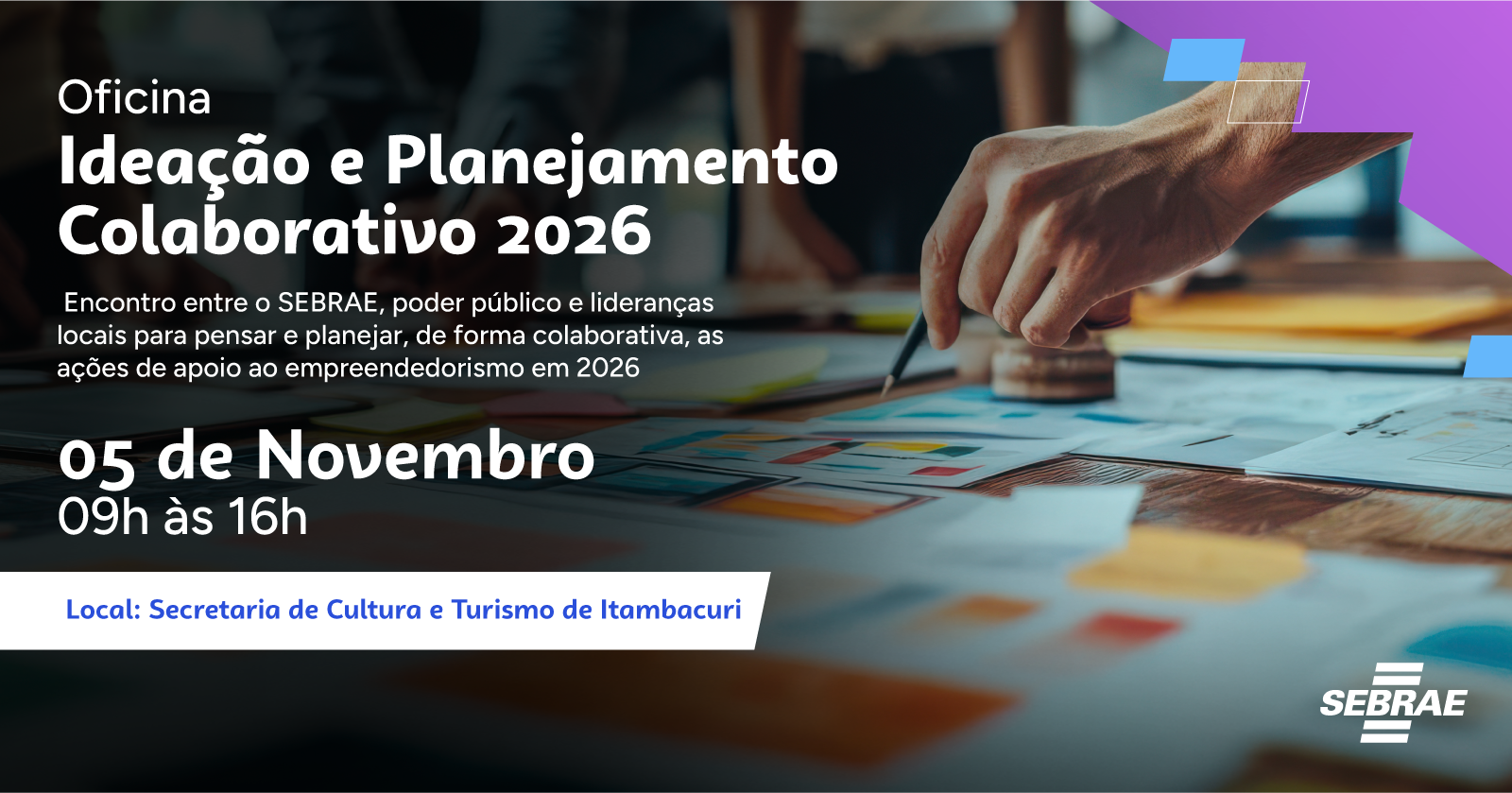 Oficina
Ideação e Planejamento Colaborativo 2026

Encontro entre o SEBRAE, poder público e lideranças locais para pensar e planejar, de forma colaborativa, as ações de apoio ao empreendedorismo em 2026

05 de Novembro
09h às 16h

Local: Secretaria de Cultura e Turismo de Itambacuri

SEBRAE